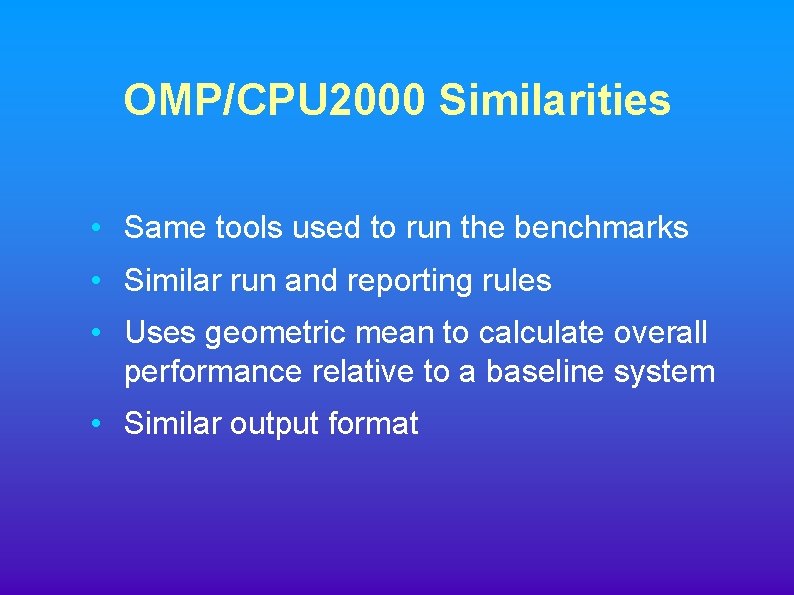 OMP/CPU2000 Similarities

• Same tools used to run the benchmarks
• Similar run and reporting rules
• Uses geometric mean to calculate overall performance relative to a baseline system
• Similar output format